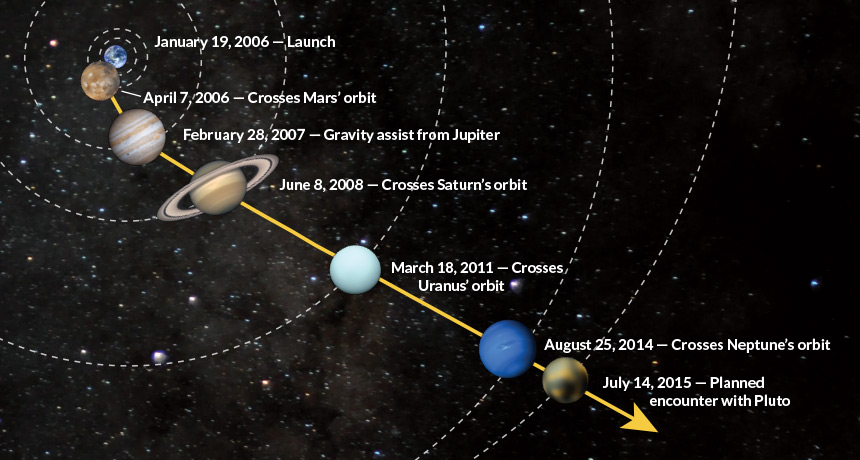 January 19, 2006 — Launch

April 7, 2006 — Crosses Mars' orbit

February 28, 2007 — Gravity assist from Jupiter

June 8, 2008 — Crosses Saturn's orbit

March 18, 2011 — Crosses Uranus' orbit

August 25, 2014 — Crosses Neptune's orbit

July 14, 2015 — Planned encounter with Pluto